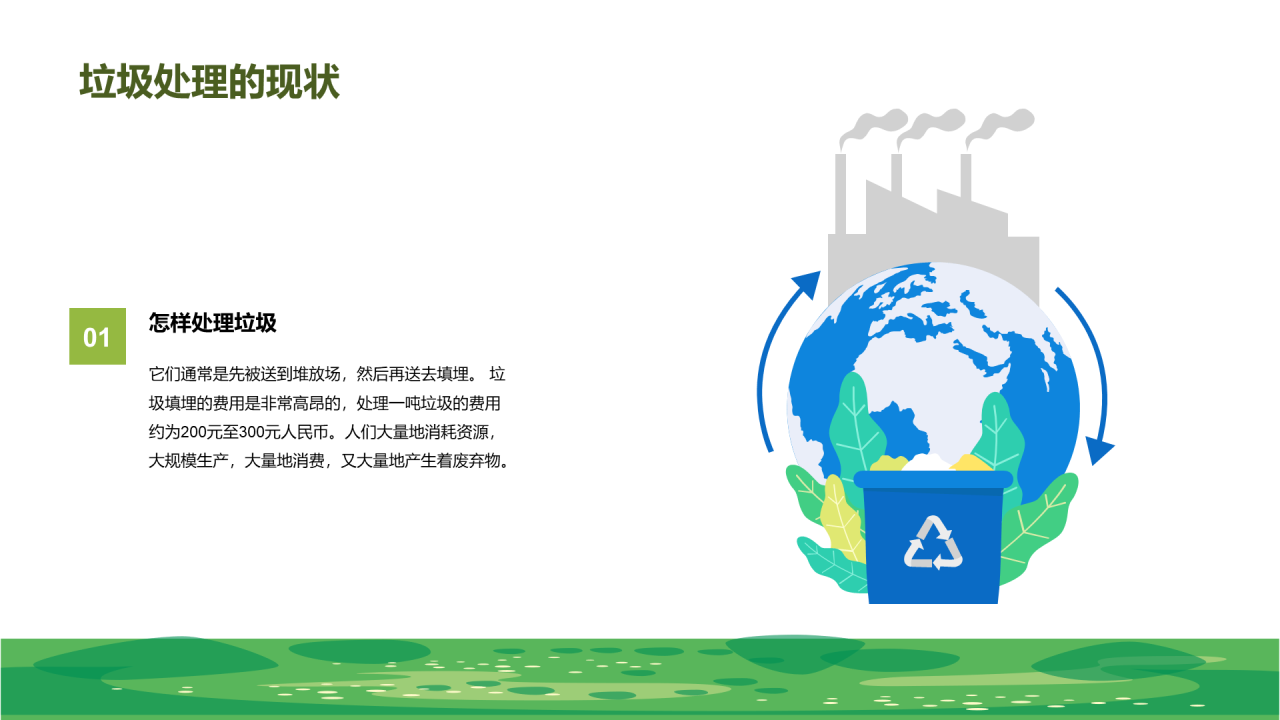 垃圾处理的现状

01

怎样处理垃圾

它们通常是先被送到堆放场，然后再送去填埋。 垃圾填埋的费用是非常高昂的，处理一吨垃圾的费用约为200元至300元人民币。人们大量地消耗资源，大规模生产，大量地消费，又大量地产生着废弃物。